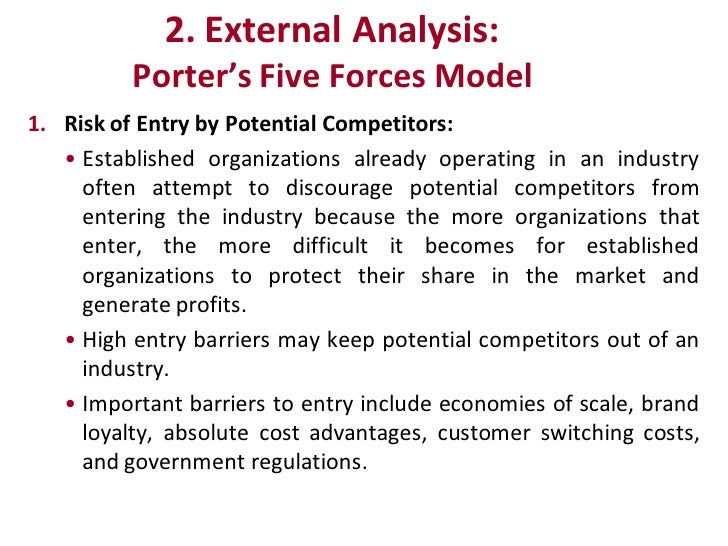 2. External Analysis:
Porter's Five Forces Model

1. Risk of Entry by Potential Competitors:

• Established organizations already operating in an industry often attempt to discourage potential competitors from entering the industry because the more organizations that enter, the more difficult it becomes for established organizations to protect their share in the market and generate profits.

• High entry barriers may keep potential competitors out of an industry.

• Important barriers to entry include economies of scale, brand loyalty, absolute cost advantages, customer switching costs, and government regulations.